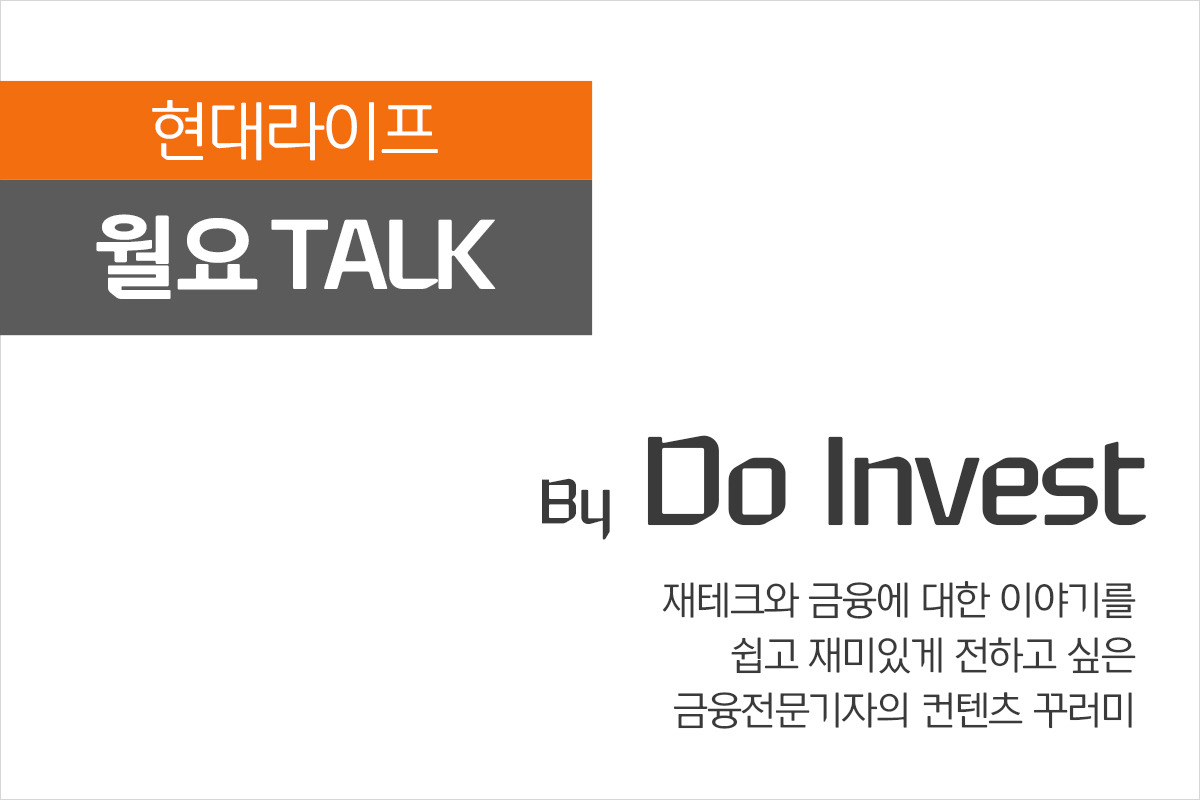 현대라이프

월요 TALK

By Do Invest

재테크와 금융에 대한 이야기를
쉽고 재미있게 전하고 싶은
금융전문기자의 컨텐츠 꾸러미